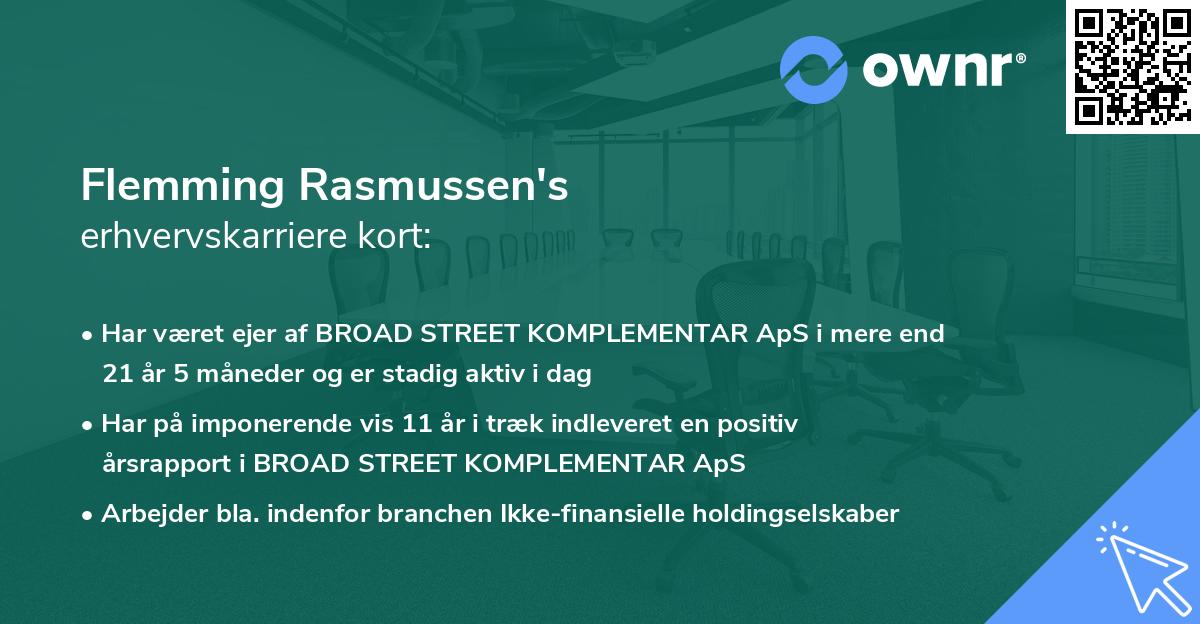 ownr®

Flemming Rasmussen's
erhvervskarriere kort:

• Har været ejer af BROAD STREET KOMPLEMENTAR ApS i mere end 21 år 5 måneder og er stadig aktiv i dag

• Har på imponerende vis 11 år i træk indleveret en positiv årsrapport i BROAD STREET KOMPLEMENTAR ApS

• Arbejder bla. indenfor branchen Ikke-finansielle holdingselskaber